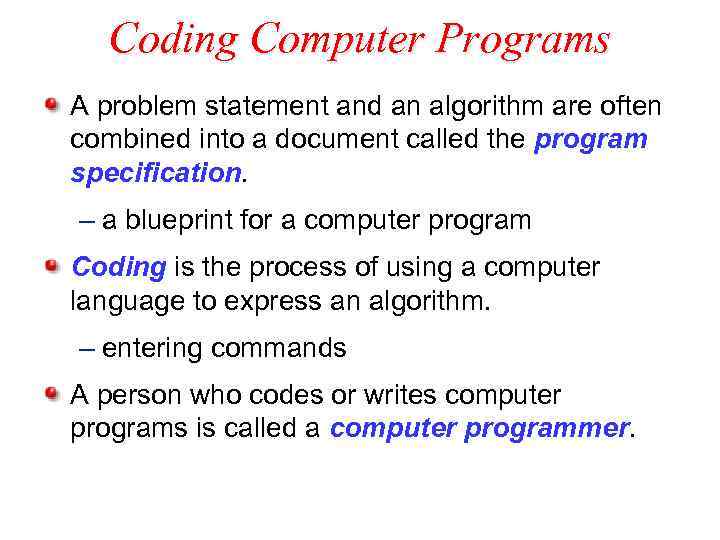 Coding Computer Programs

A problem statement and an algorithm are often combined into a document called the program specification.

– a blueprint for a computer program

Coding is the process of using a computer language to express an algorithm.

– entering commands

A person who codes or writes computer programs is called a computer programmer.